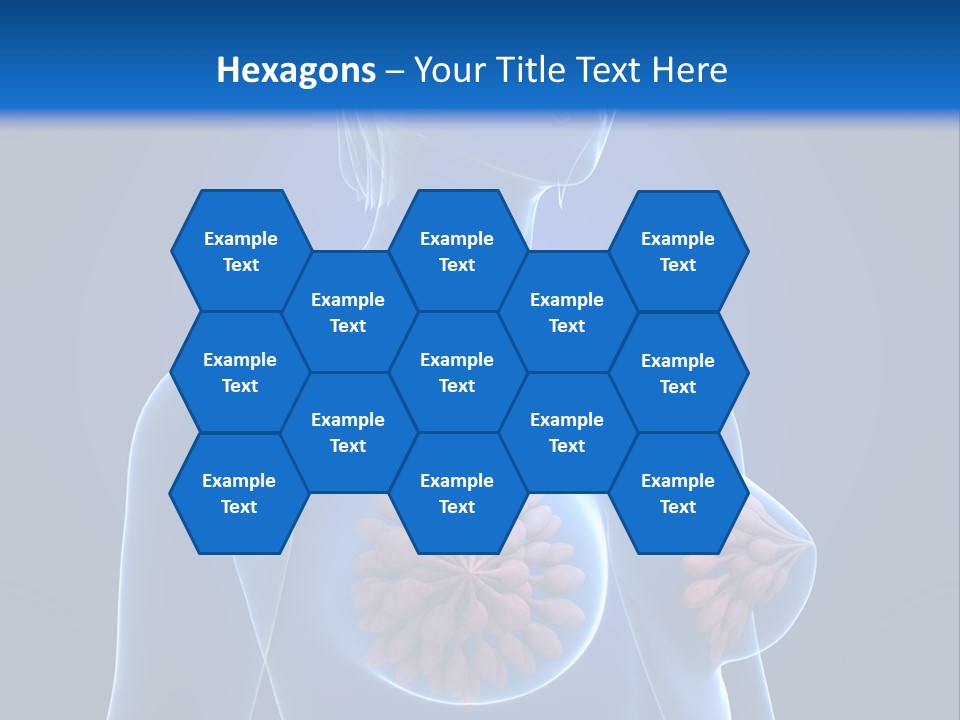 Hexagons – Your Title Text Here

Example Text

Example Text

Example Text

Example Text

Example Text

Example Text

Example Text

Example Text

Example Text

Example Text

Example Text

Example Text

Example Text